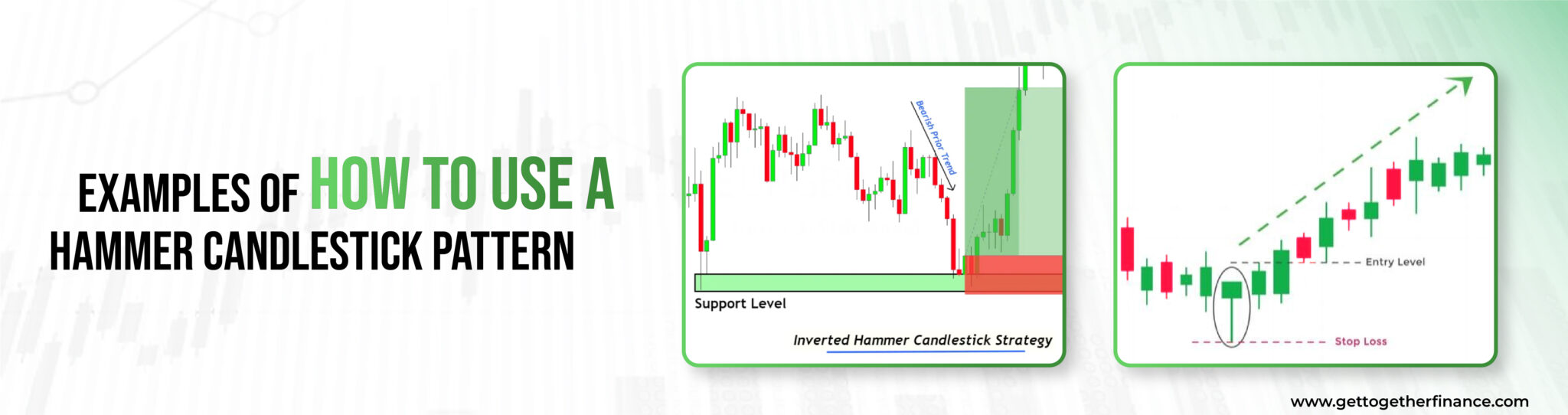 EXAMPLES OF HOW TO USE A HAMMER CANDLESTICK PATTERN

Bearish Prior Trend

Support Level

Inverted Hammer Candlestick Strategy

Entry Level

Stop Loss

www.gettogetherfinance.com